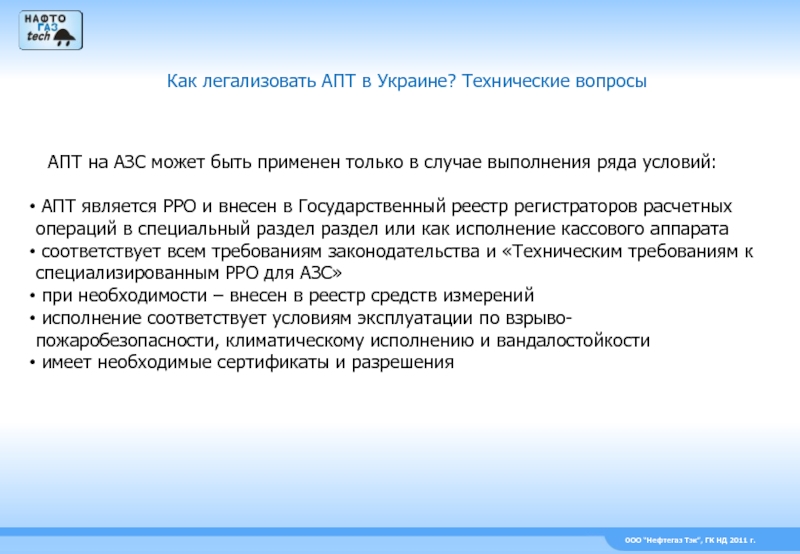 НАФТО ГАЗ tech

Как легализовать АПТ в Украине? Технические вопросы

АПТ на АЗС может быть применен только в случае выполнения ряда условий:

• АПТ является РРО и внесен в Государственный реестр регистраторов расчетных операций в специальный раздел раздел или как исполнение кассового аппарата
• соответствует всем требованиям законодательства и «Техническим требованиям к специализированным РРО для АЗС»
• при необходимости – внесен в реестр средств измерений
• исполнение соответствует условиям эксплуатации по взрыво-пожаробезопасности, климатическому исполнению и вандалостойкости
• имеет необходимые сертификаты и разрешения

ООО "Нефтегаз Тэк", ГК НД 2011 г.